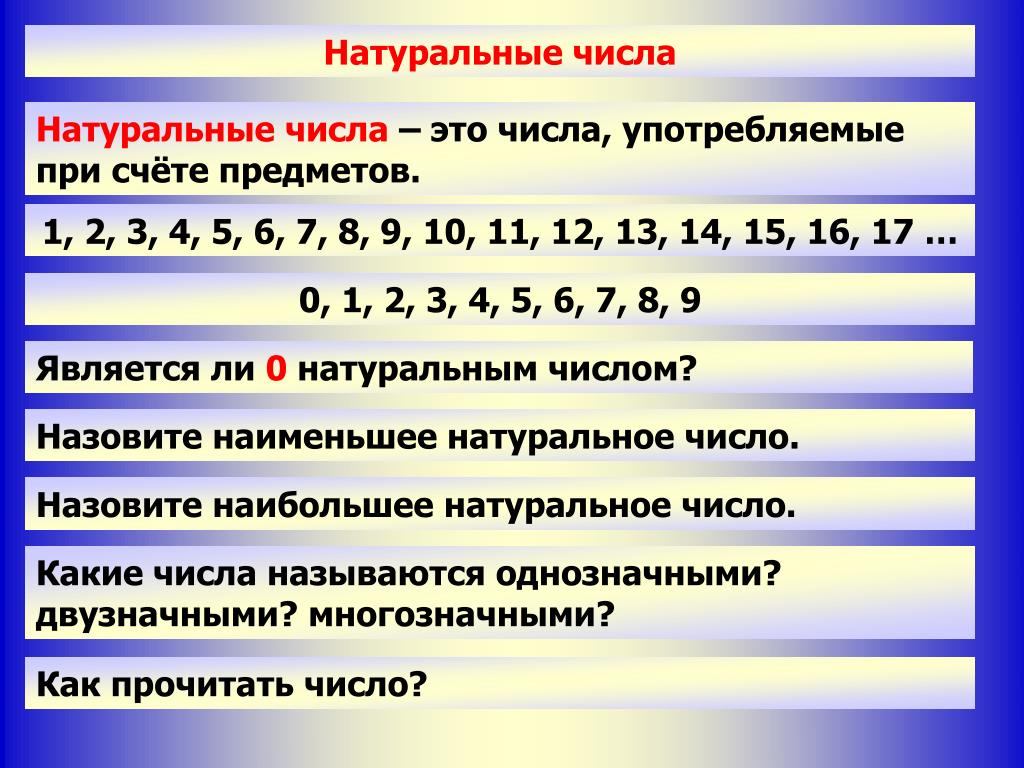 Натуральные числа

Натуральные числа – это числа, употребляемые при счёте предметов.

1, 2, 3, 4, 5, 6, 7, 8, 9, 10, 11, 12, 13, 14, 15, 16, 17 …

0, 1, 2, 3, 4, 5, 6, 7, 8, 9

Является ли 0 натуральным числом?

Назовите наименьшее натуральное число.

Назовите наибольшее натуральное число.

Какие числа называются однозначными? двузначными? многозначными?

Как прочитать число?